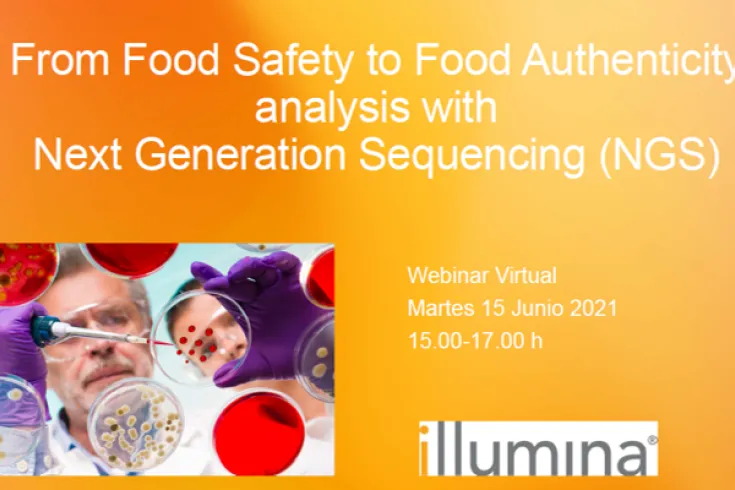 From Food Safety to Food Authenticity analysis with Next Generation Sequencing (NGS)

Webinar Virtual
Martes 15 Junio 2021
15.00-17.00 h

illumina®